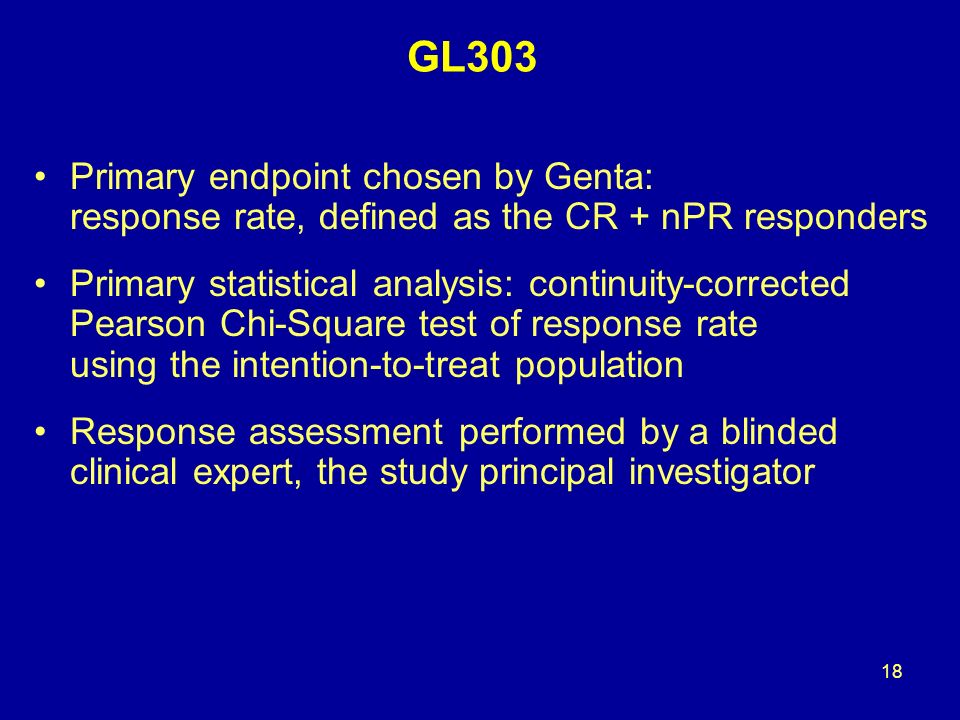 GL303

• Primary endpoint chosen by Genta: response rate, defined as the CR + nPR responders

• Primary statistical analysis: continuity-corrected Pearson Chi-Square test of response rate using the intention-to-treat population

• Response assessment performed by a blinded clinical expert, the study principal investigator

18